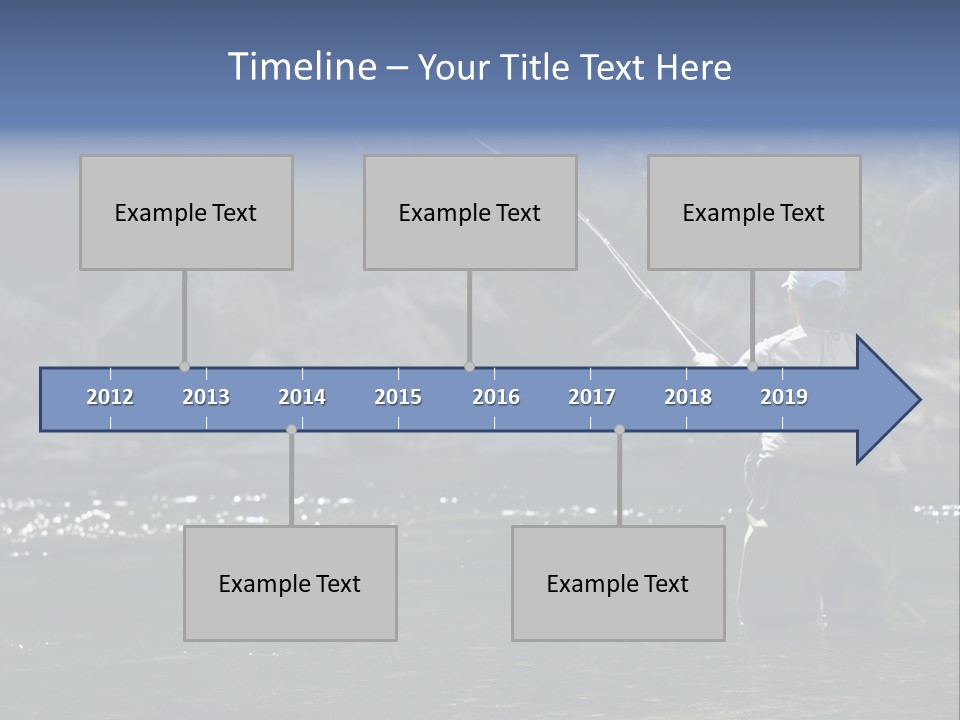 Timeline – Your Title Text Here

Example Text

Example Text

Example Text

2012 2013 2014 2015 2016 2017 2018 2019

Example Text

Example Text